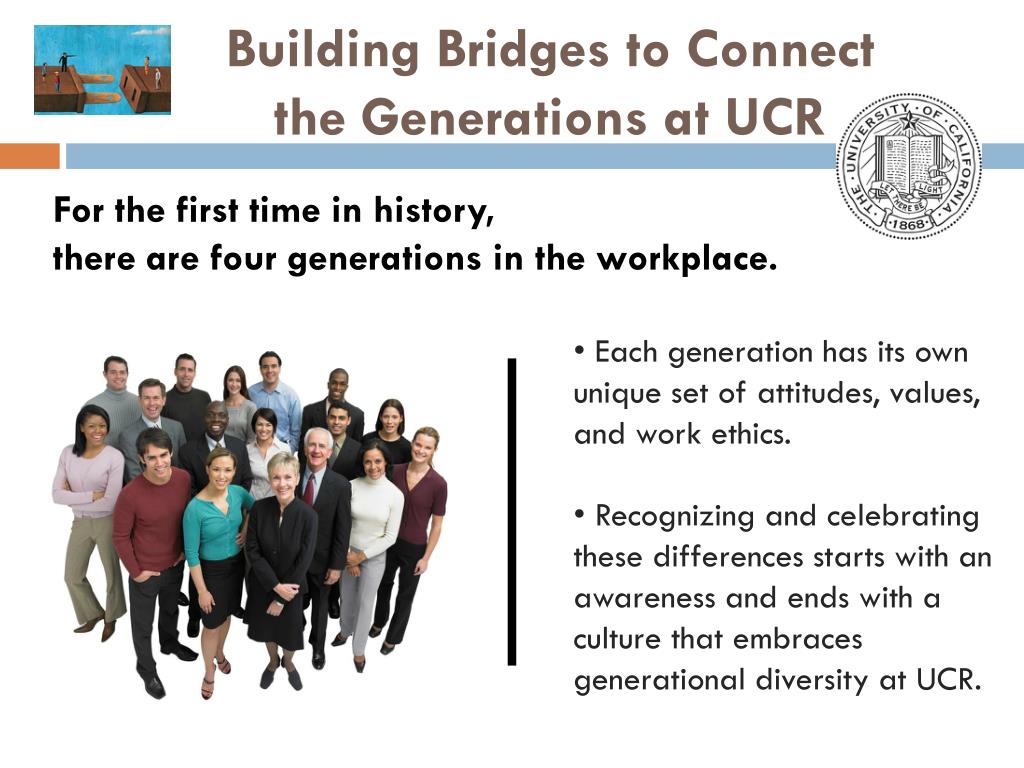 Building Bridges to Connect the Generations at UCR

THE UNIVERSITY OF CALIFORNIA
LET THERE BE LIGHT
1868

For the first time in history, there are four generations in the workplace.

• Each generation has its own unique set of attitudes, values, and work ethics.

• Recognizing and celebrating these differences starts with an awareness and ends with a culture that embraces generational diversity at UCR.